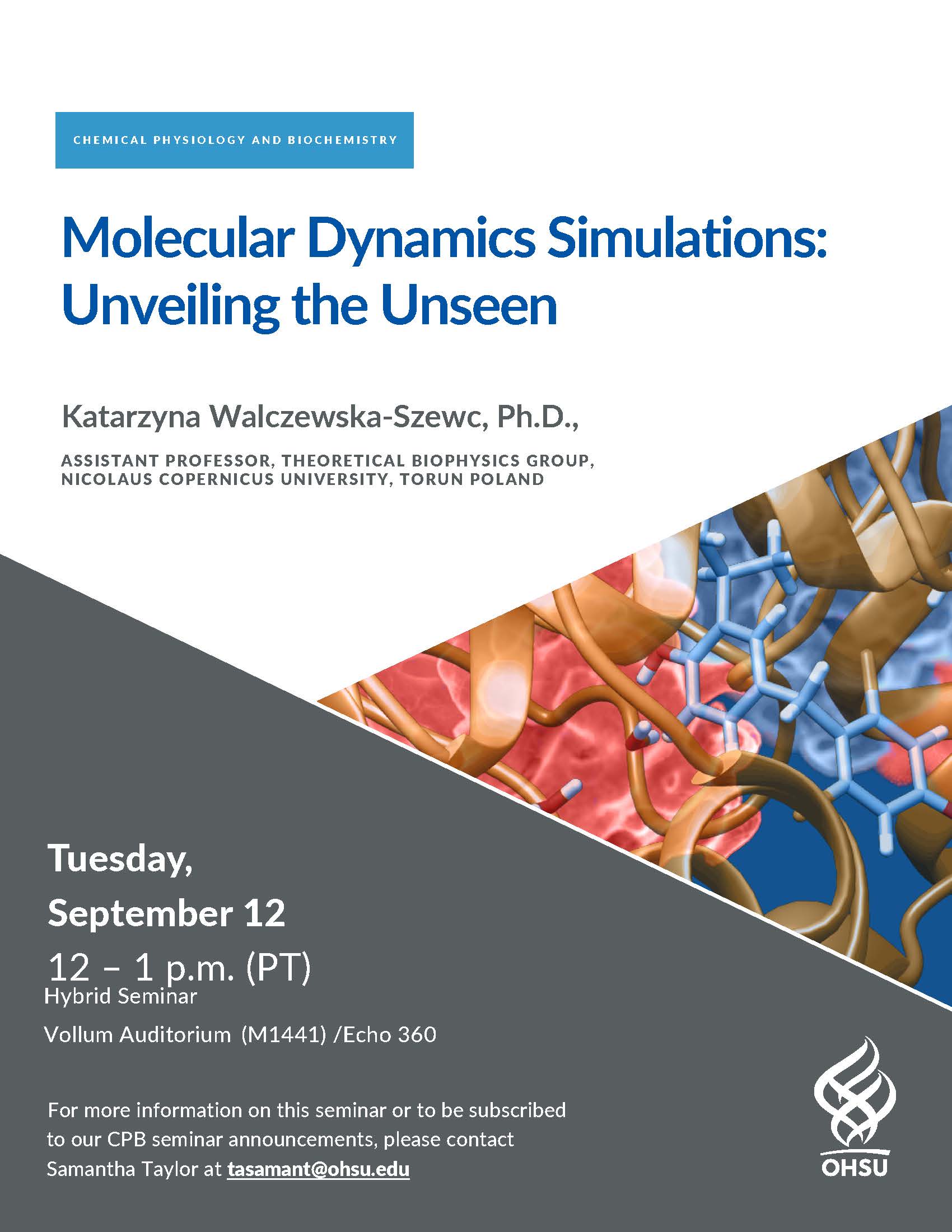 CHEMICAL PHYSIOLOGY AND BIOCHEMISTRY

Molecular Dynamics Simulations: Unveiling the Unseen

Katarzyna Walczewska-Szewc, Ph.D.,

ASSISTANT PROFESSOR, THEORETICAL BIOPHYSICS GROUP, NICOLAUS COPERNICUS UNIVERSITY, TORUN POLAND

Tuesday,

September 12

12 – 1 p.m. (PT)

Hybrid Seminar

Vollum Auditorium (M1441) /Echo 360

For more information on this seminar or to be subscribed to our CPB seminar announcements, please contact Samantha Taylor at tasamant@ohsu.edu

OHSU